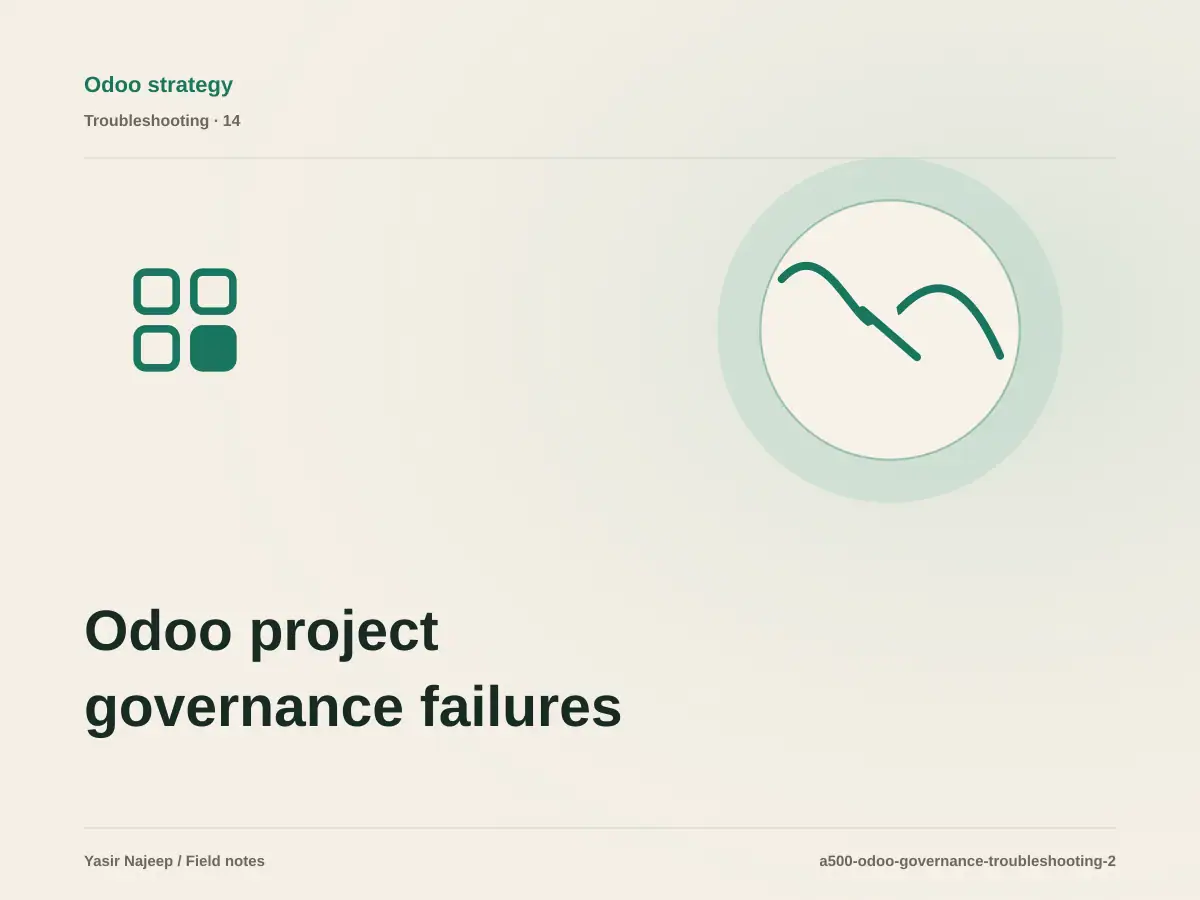 Odoo strategy

Troubleshooting · 14

Odoo project governance failures

Yasir Najeep / Field notes

a500-odoo-governance-troubleshooting-2